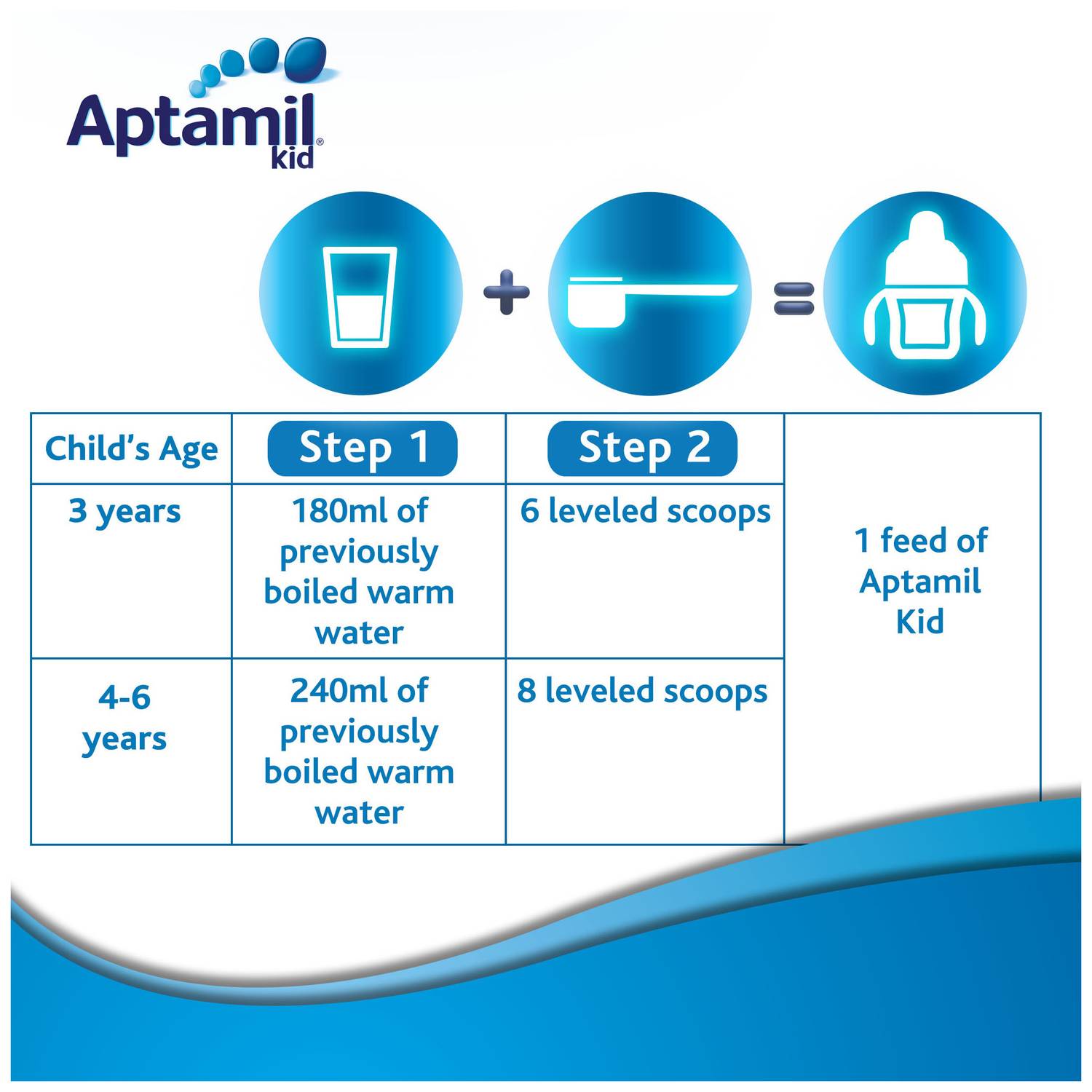 Aptamil® kid

+ =

| Child's Age | Step 1 | Step 2 | |
|---|---|---|---|
| 3 years | 180ml of previously boiled warm water | 6 leveled scoops | 1 feed of Aptamil Kid |
| 4-6 years | 240ml of previously boiled warm water | 8 leveled scoops | |